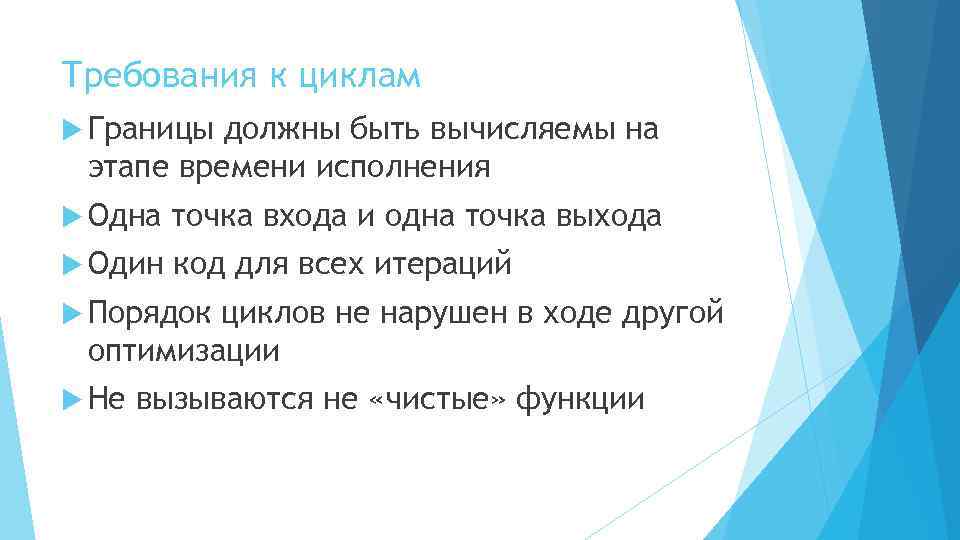 Требования к циклам

Границы должны быть вычисляемы на этапе времени исполнения

Одна точка входа и одна точка выхода

Один код для всех итераций

Порядок циклов не нарушен в ходе другой оптимизации

Не вызываются не «чистые» функции